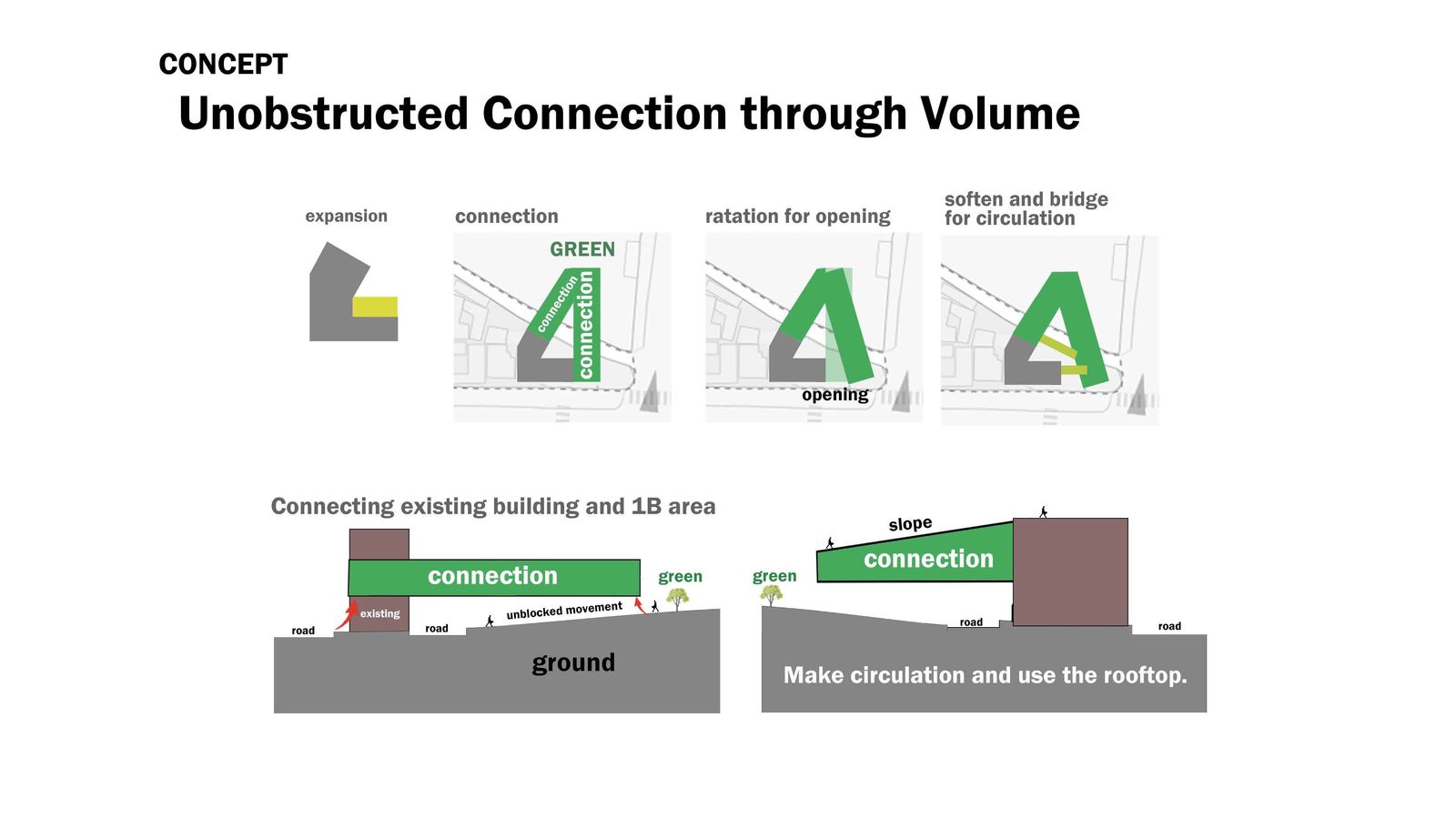 CONCEPT

Unobstructed Connection through Volume

expansion

connection

GREEN

connection

connection

ratation for opening

opening

soften and bridge for circulation

Connecting existing building and 1B area

connection

green

existing

road

road

unblocked movement

ground

slope

connection

green

road

road

Make circulation and use the rooftop.